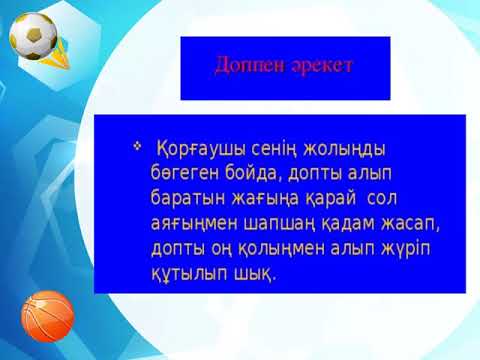 Доппен әрекет

❖ Қорғаушы сенің жолыңды бөгеген бойда, допты алып баратын жағыңа қарай сол аяғыңмен шапшаң қадам жасап, допты оң қолыңмен алып жүріп құтылып шық.